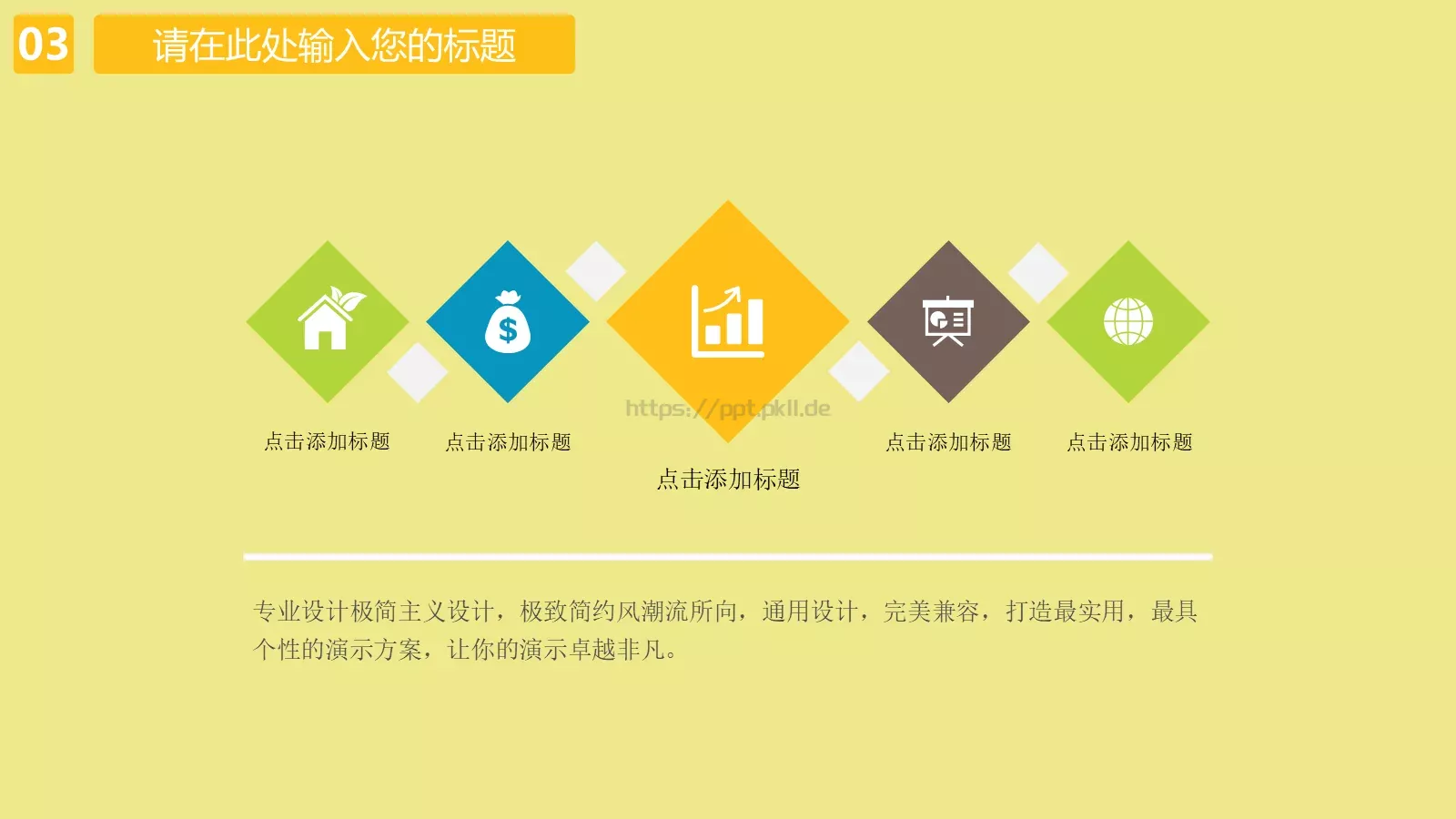 03 请在此处输入您的标题

$

https://ppt.pkll.de

点击添加标题

点击添加标题

点击添加标题

点击添加标题

点击添加标题

专业设计极简主义设计，极致简约风潮流所向，通用设计，完美兼容，打造最实用，最具个性的演示方案，让你的演示卓越非凡。